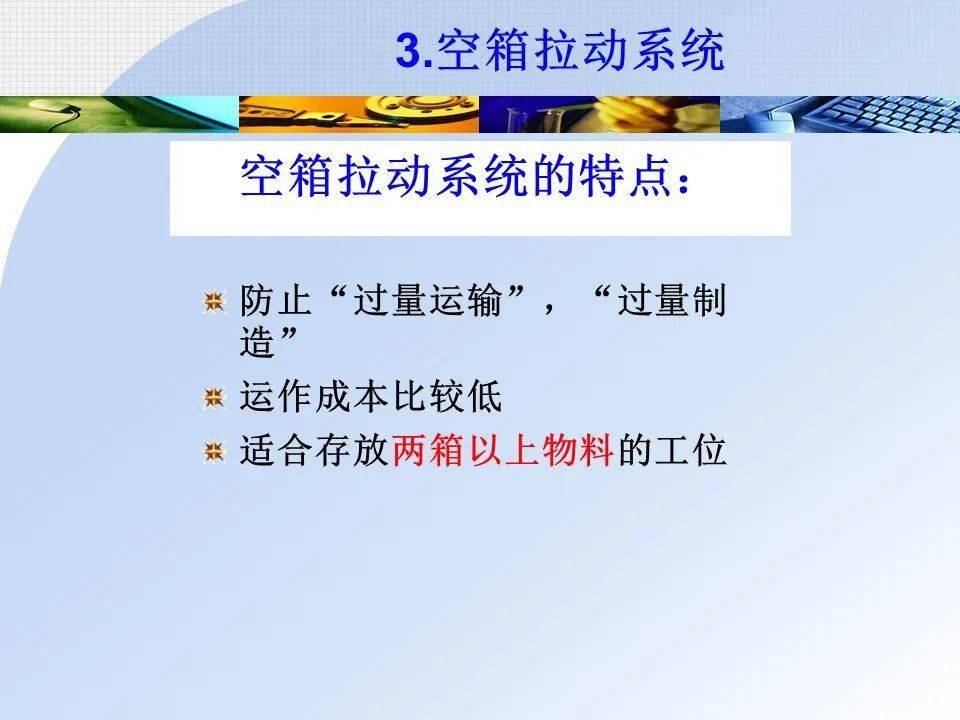 3.空箱拉动系统

空箱拉动系统的特点：

防止“过量运输”，“过量制造”

运作成本比较低

适合存放两箱以上物料的工位